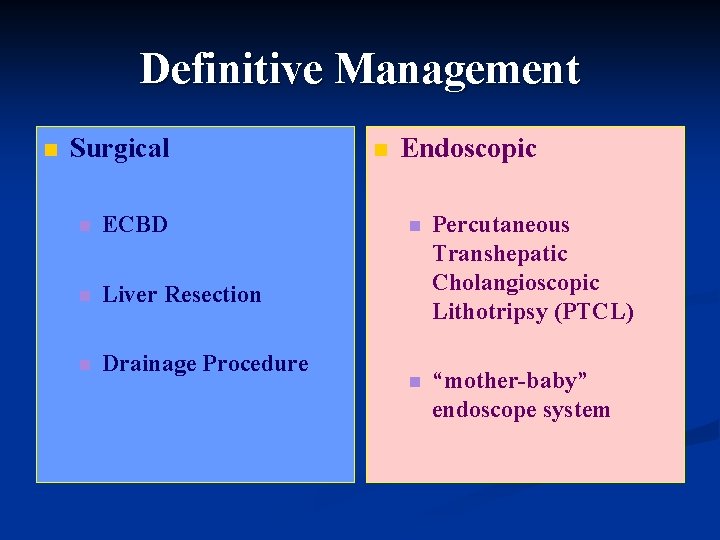 Definitive Management

Surgical

ECBD

Liver Resection

Drainage Procedure

Endoscopic

Percutaneous Transhepatic Cholangioscopic Lithotripsy (PTCL)

“mother-baby” endoscope system